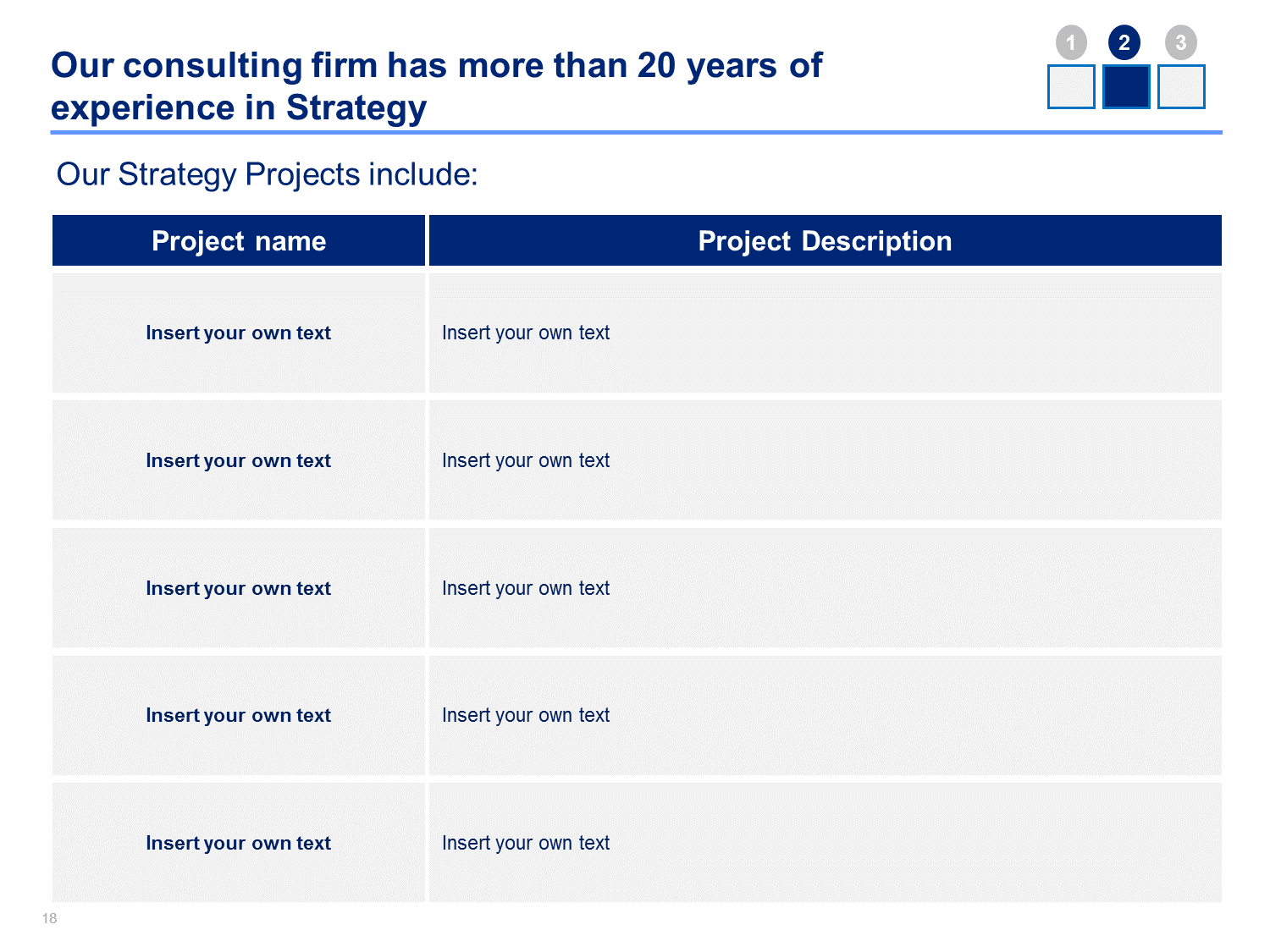 Our consulting firm has more than 20 years of experience in Strategy

1 2 3

Our Strategy Projects include:

| Project name | Project Description |
|---|---|
| Insert your own text | Insert your own text |
| Insert your own text | Insert your own text |
| Insert your own text | Insert your own text |
| Insert your own text | Insert your own text |
| Insert your own text | Insert your own text |

18